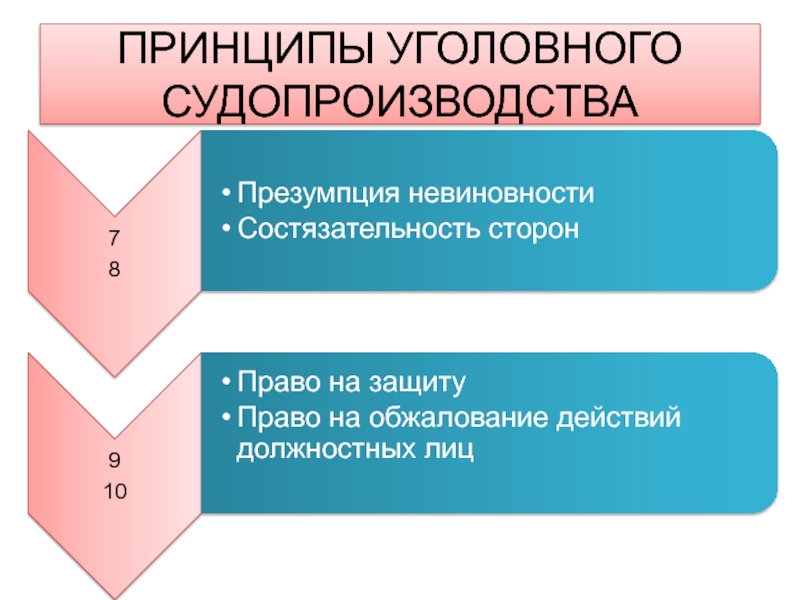 ПРИНЦИПЫ УГОЛОВНОГО СУДОПРОИЗВОДСТВА

7
8

• Презумпция невиновности
• Состязательность сторон

9
10

• Право на защиту
• Право на обжалование действий должностных лиц